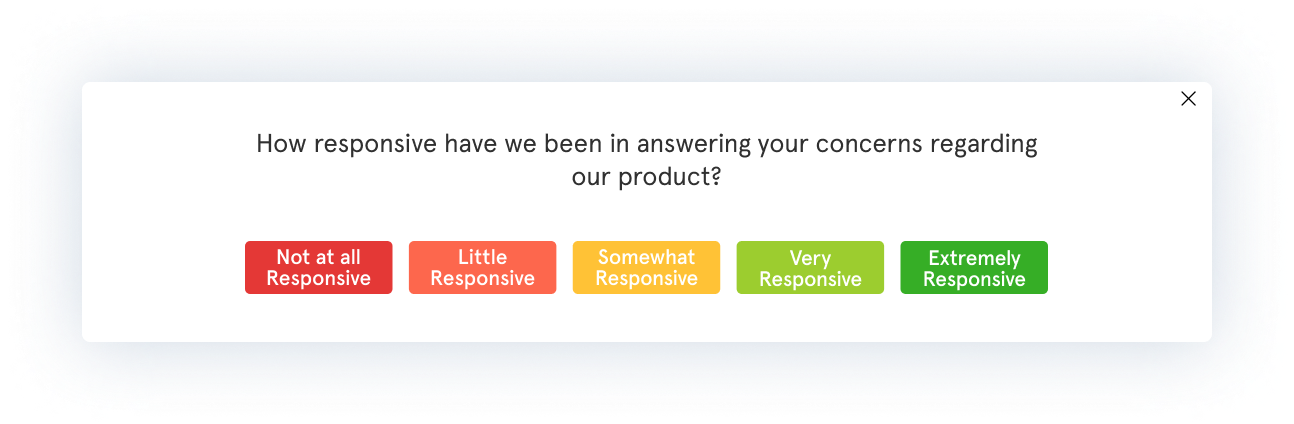 ×

How responsive have we been in answering your concerns regarding our product?

Not at all Responsive

Little Responsive

Somewhat Responsive

Very Responsive

Extremely Responsive